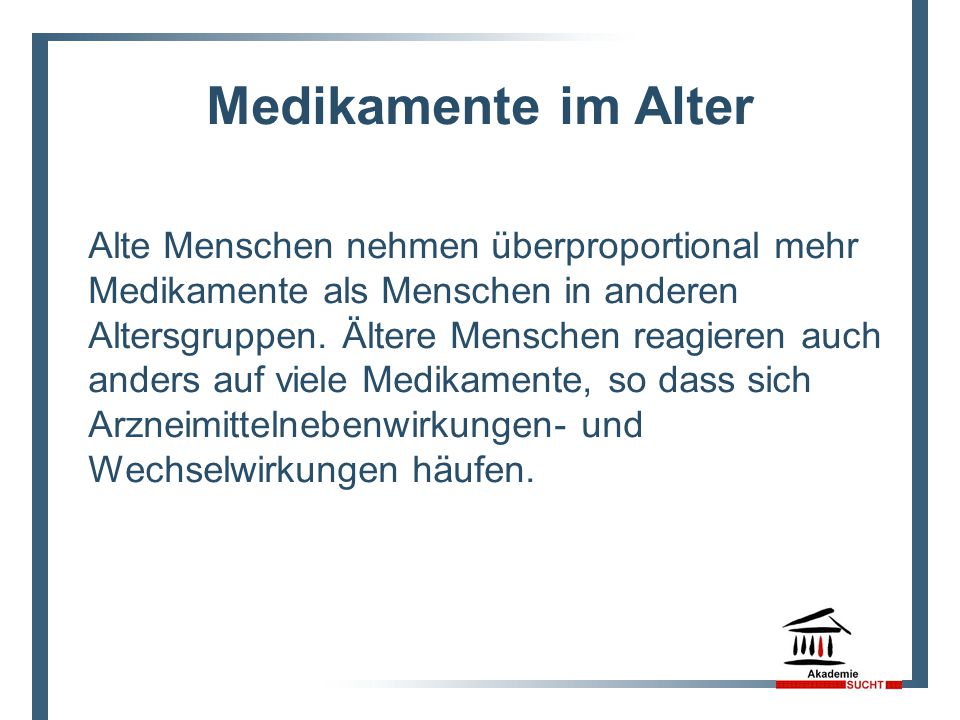 Medikamente im Alter

Alte Menschen nehmen überproportional mehr Medikamente als Menschen in anderen Altersgruppen. Ältere Menschen reagieren auch anders auf viele Medikamente, so dass sich Arzneimittelnebenwirkungen- und Wechselwirkungen häufen.

Akademie SUCHT